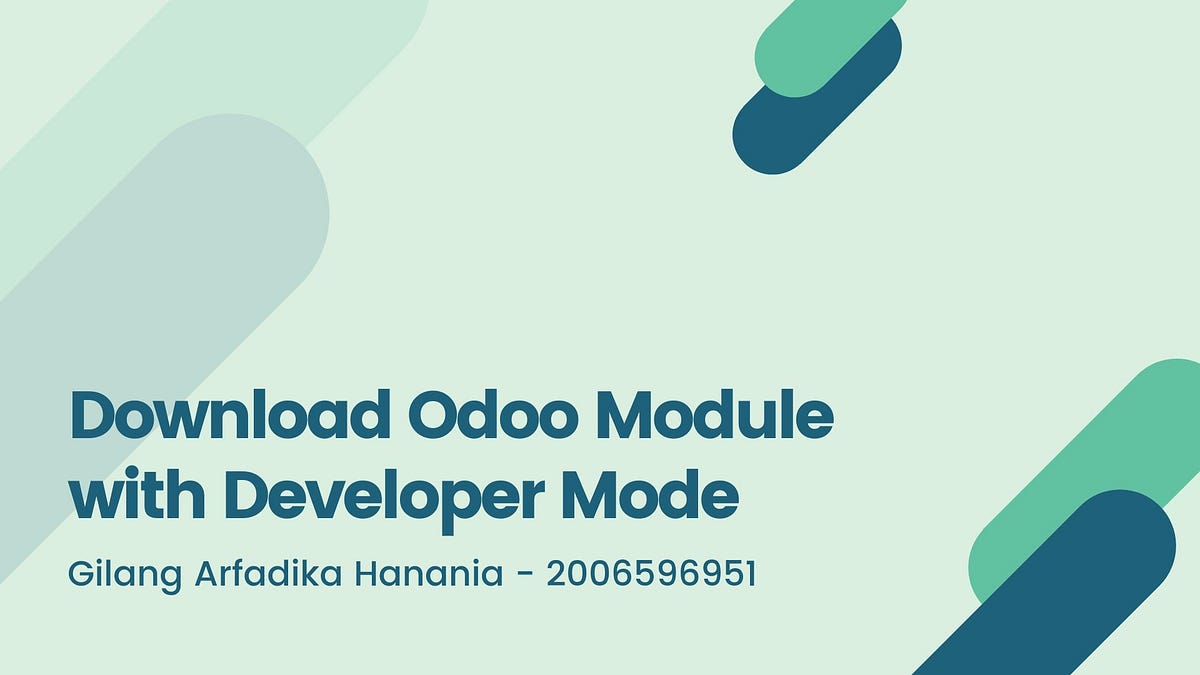 Download Odoo Module with Developer Mode

Gilang Arfadika Hanania - 2006596951